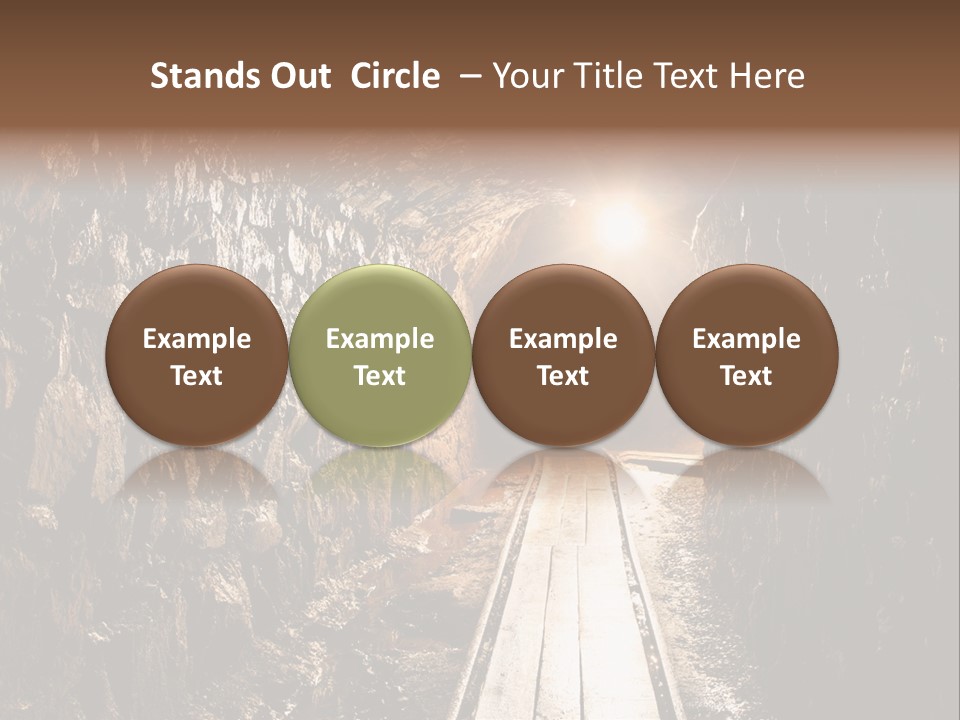 Stands Out  Circle  – Your Title Text Here

Example Text

Example Text

Example Text

Example Text